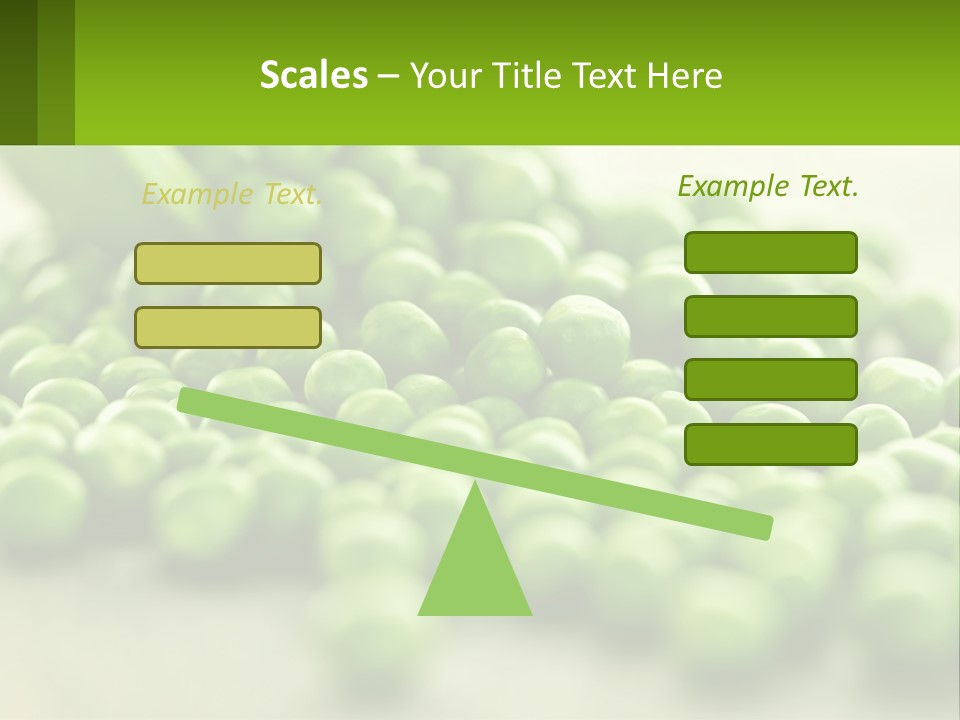 Scales – Your Title Text Here

Example Text.

Example Text.